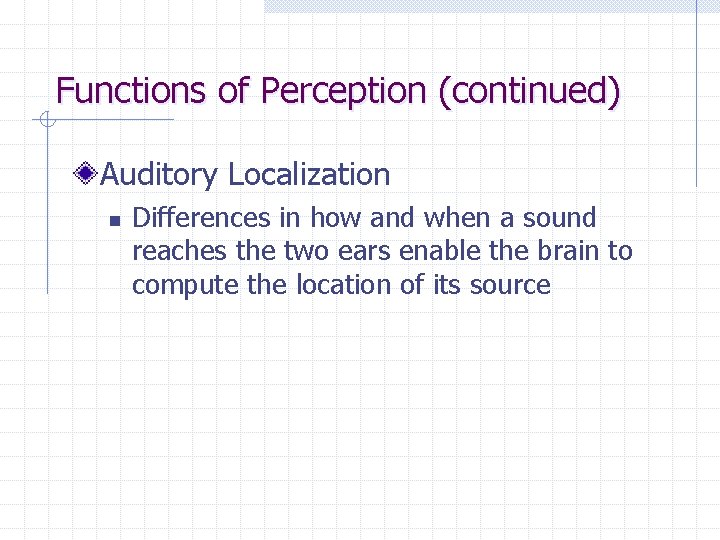 Functions of Perception (continued)

Auditory Localization

Differences in how and when a sound reaches the two ears enable the brain to compute the location of its source